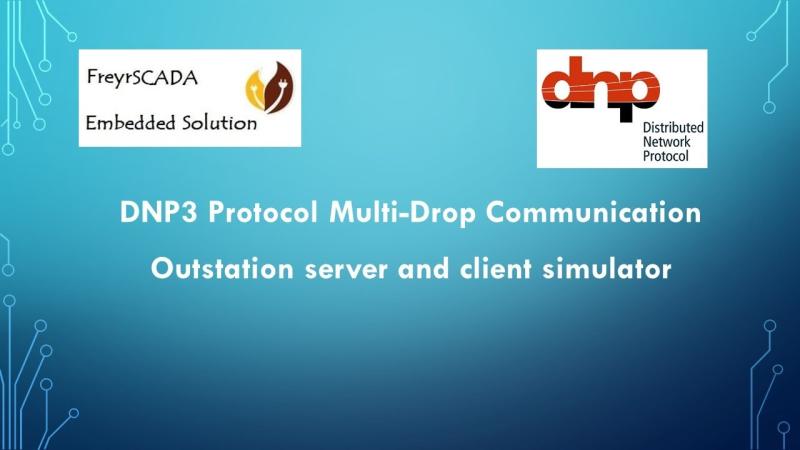 FreyrSCADA

Embedded Solution

dnp

Distributed Network Protocol

DNP3 Protocol Multi-Drop Communication

Outstation server and client simulator